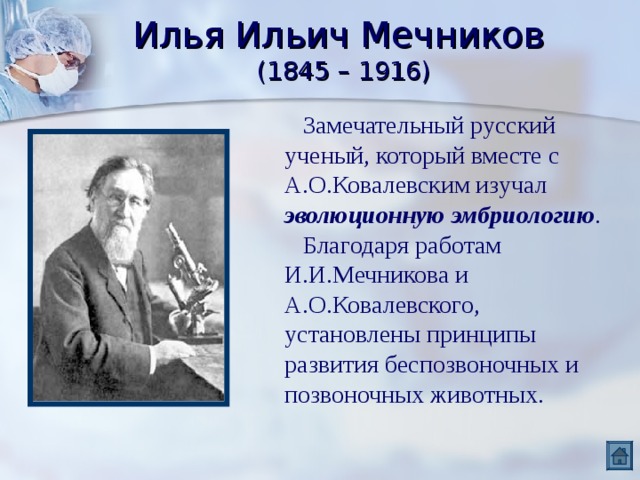 Илья Ильич Мечников
(1845 – 1916)

Замечательный русский ученый, который вместе с А.О.Ковалевским изучал эволюционную эмбриологию.

Благодаря работам И.И.Мечникова и А.О.Ковалевского, установлены принципы развития беспозвоночных и позвоночных животных.